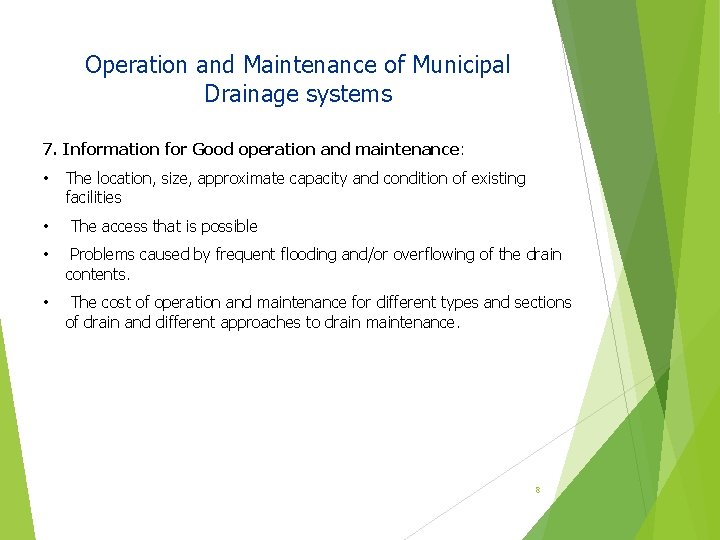 Operation and Maintenance of Municipal Drainage systems

7. Information for Good operation and maintenance:

• The location, size, approximate capacity and condition of existing facilities

• The access that is possible

• Problems caused by frequent flooding and/or overflowing of the drain contents.

• The cost of operation and maintenance for different types and sections of drain and different approaches to drain maintenance.

8